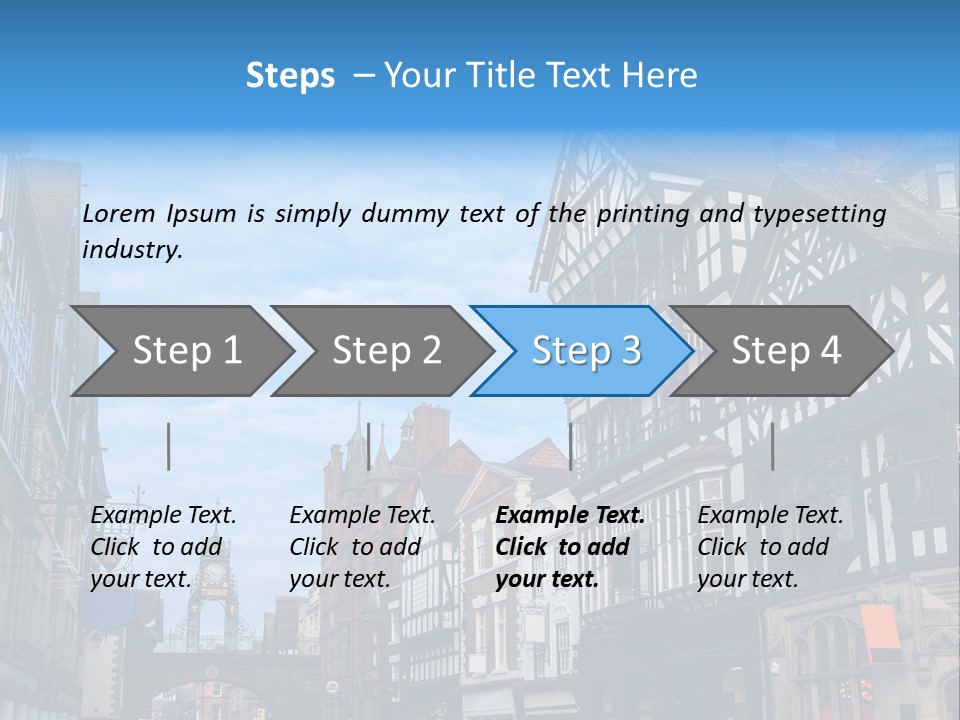 Steps – Your Title Text Here

Lorem Ipsum is simply dummy text of the printing and typesetting industry.

Step 1

Step 2

Step 3

Step 4

Example Text. Click to add your text.

Example Text. Click to add your text.

Example Text. Click to add your text.

Example Text. Click to add your text.